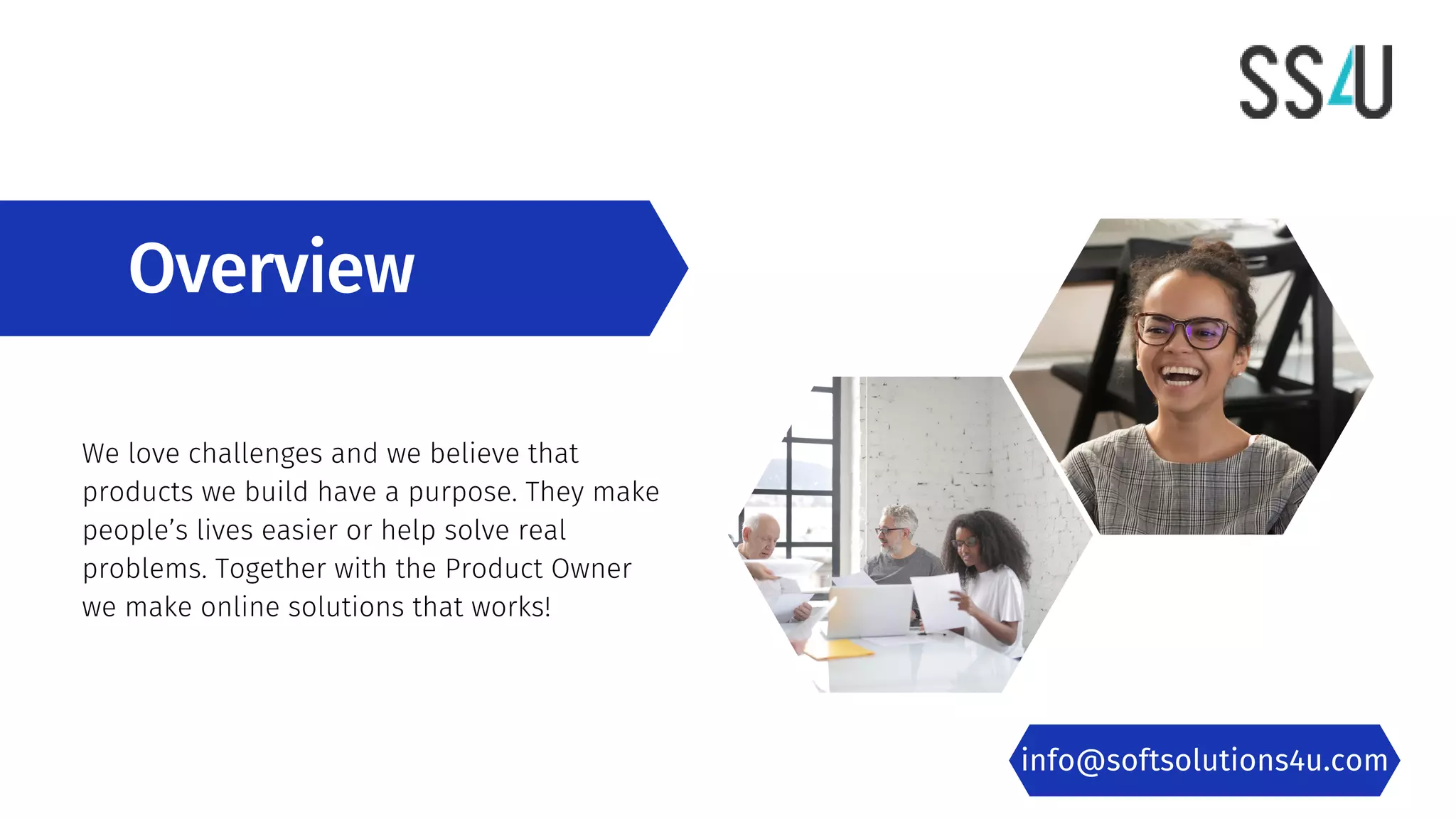 SS4U

Overview

We love challenges and we believe that products we build have a purpose. They make people's lives easier or help solve real problems. Together with the Product Owner we make online solutions that works!

info@softsolutions4u.com